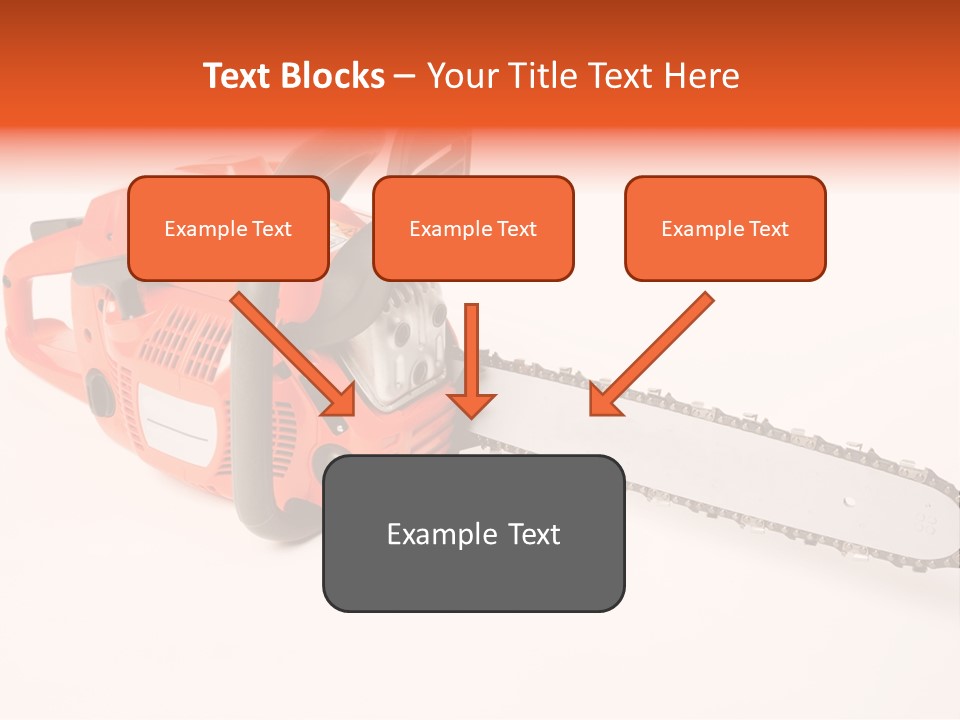 Text Blocks – Your Title Text Here

Example Text

Example Text

Example Text

Example Text